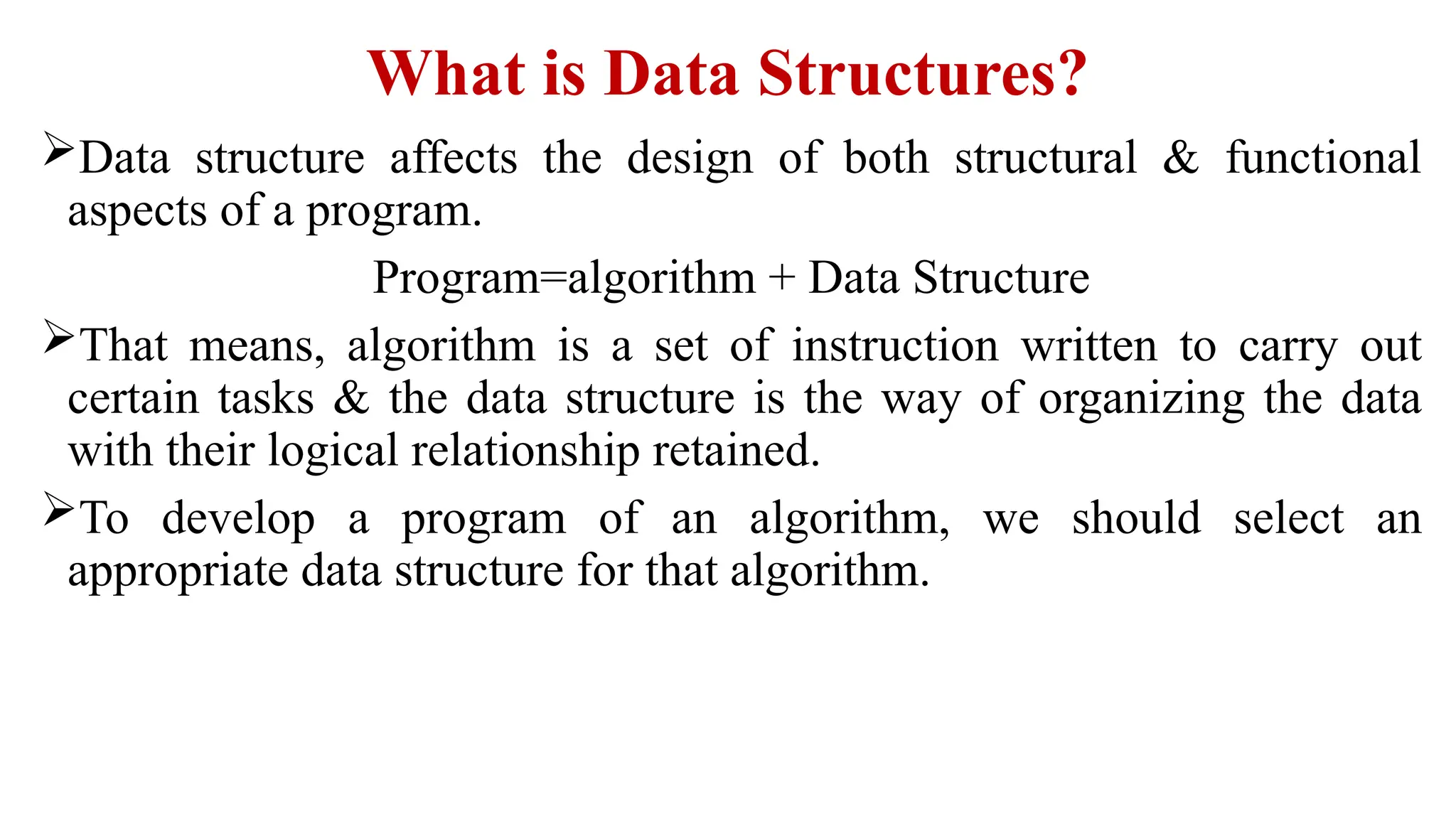 What is Data Structures?

➢Data structure affects the design of both structural & functional aspects of a program.

Program=algorithm + Data Structure

➢That means, algorithm is a set of instruction written to carry out certain tasks & the data structure is the way of organizing the data with their logical relationship retained.

➢To develop a program of an algorithm, we should select an appropriate data structure for that algorithm.